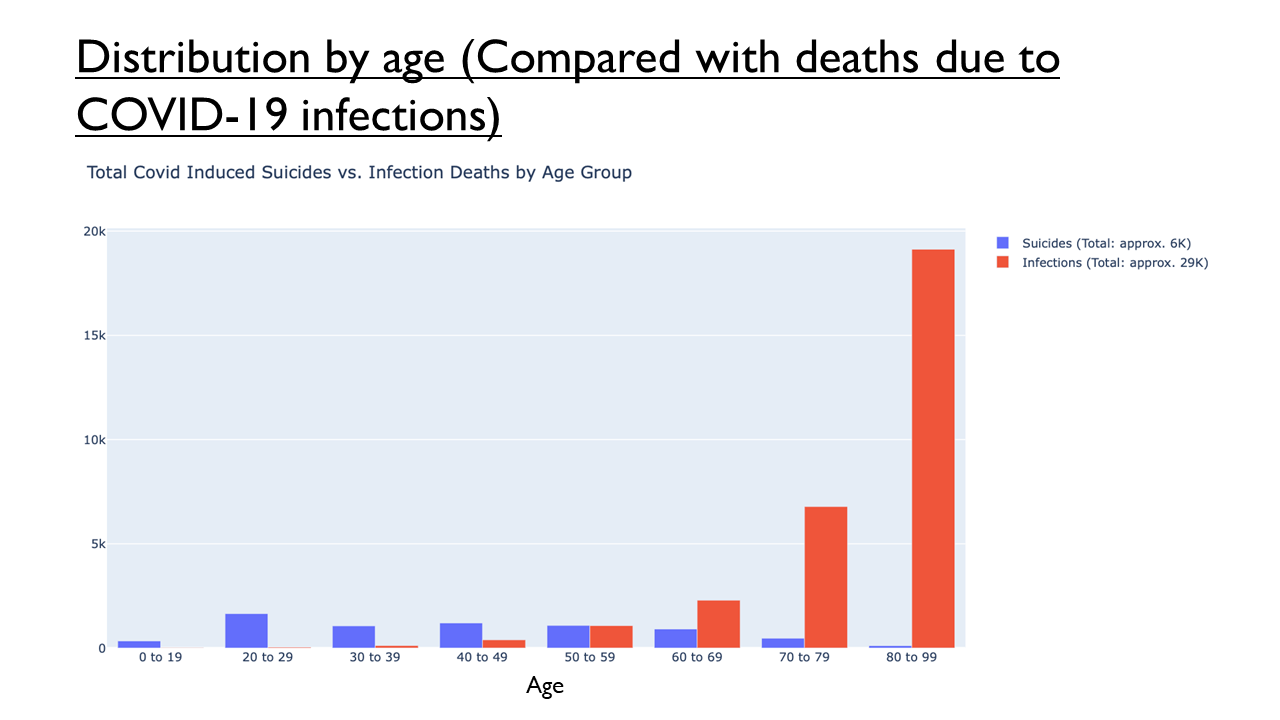 Distribution by age (Compared with deaths due to COVID-19 infections)

Total Covid Induced Suicides vs. Infection Deaths by Age Group

Suicides (Total: approx. 6K)
Infections (Total: approx. 29K)

20k
15k
10k
5k
0

0 to 19
20 to 29
30 to 39
40 to 49
50 to 59
60 to 69
70 to 79
80 to 99

Age